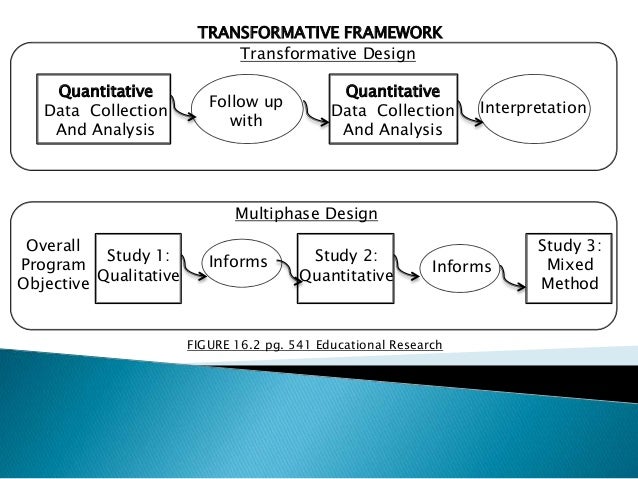 TRANSFORMATIVE FRAMEWORK

Transformative Design

Quantitative Data Collection And Analysis

Follow up with

Quantitative Data Collection And Analysis

Interpretation

Multiphase Design

Overall Program Objective

Study 1: Qualitative

Informs

Study 2: Quantitative

Informs

Study 3: Mixed Method

FIGURE 16.2 pg. 541 Educational Research